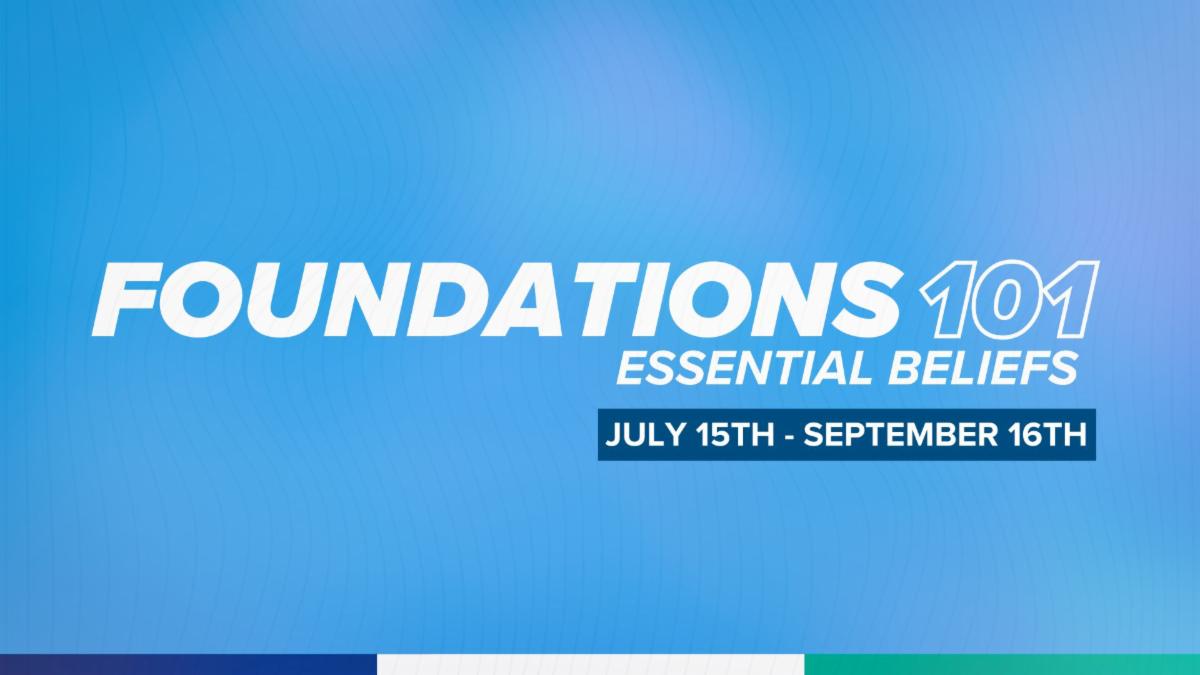 FOUNDATIONS 101
ESSENTIAL BELIEFS

JULY 15TH - SEPTEMBER 16TH